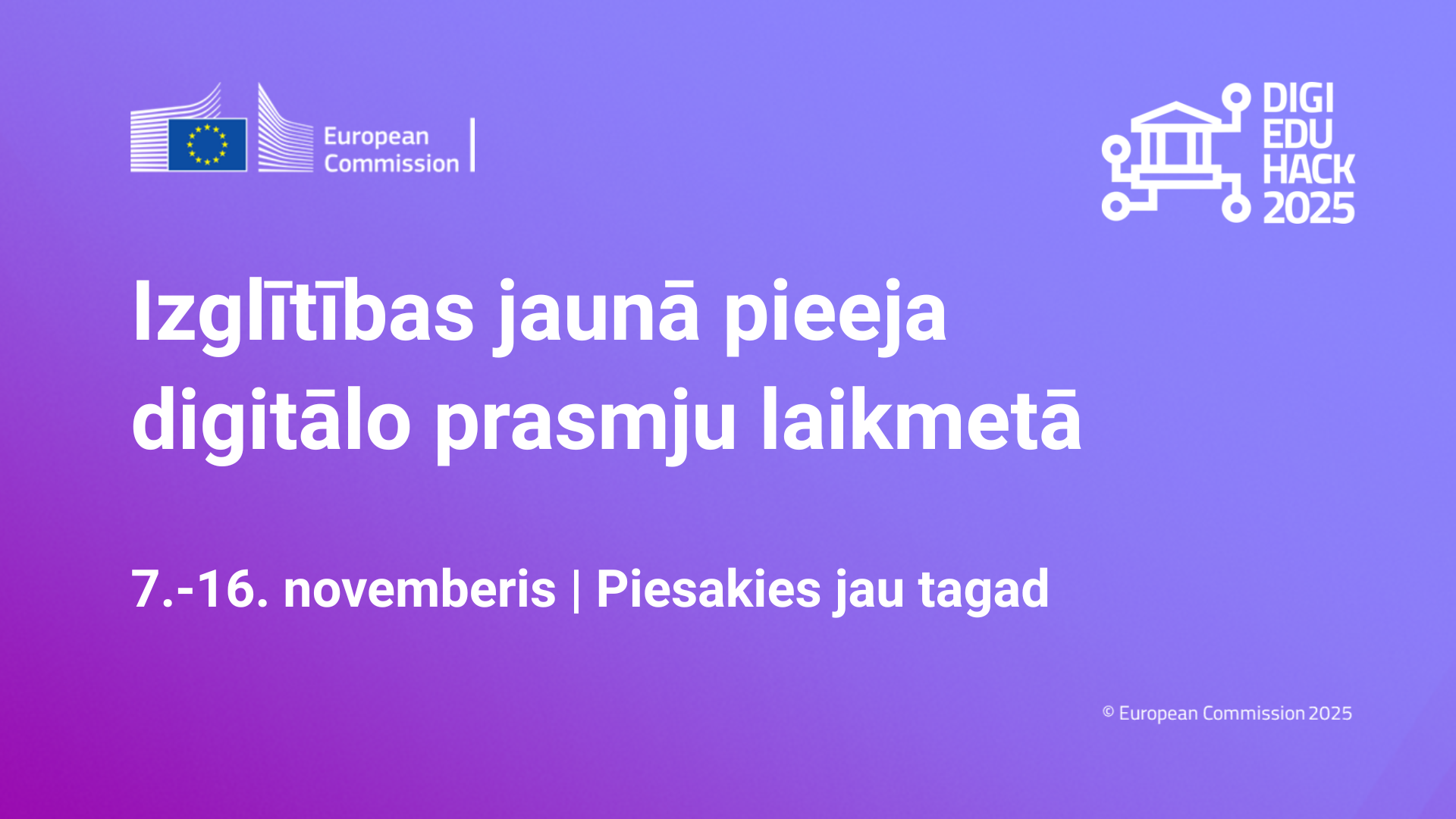 European Commission

DIGI EDU HACK 2025

Izglītības jaunā pieeja digitālo prasmju laikmetā

7.-16. novemberis | Piesakies jau tagad

© European Commission 2025